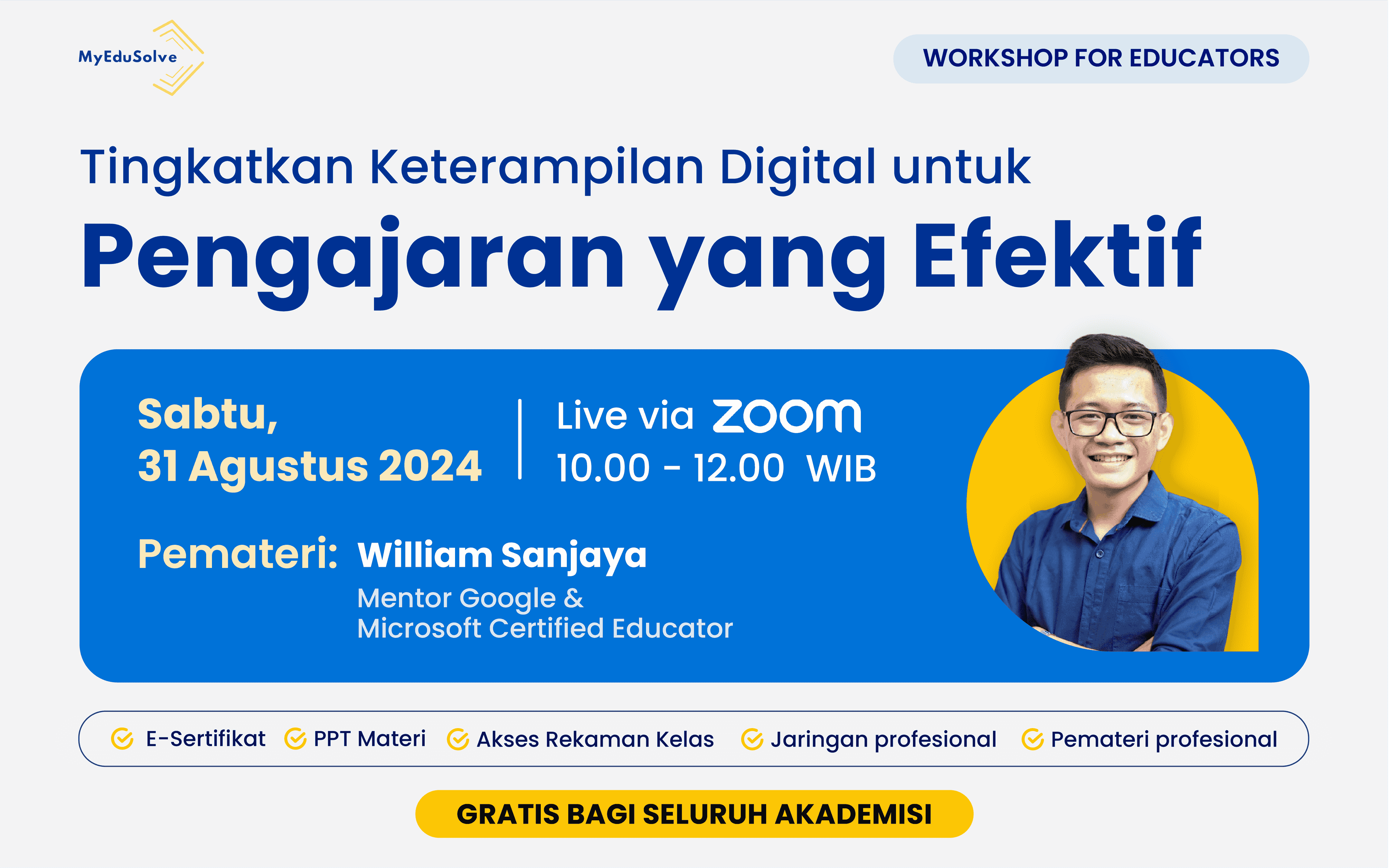 MyEduSolve

WORKSHOP FOR EDUCATORS

Tingkatkan Keterampilan Digital untuk

Pengajaran yang Efektif

Sabtu,
31 Agustus 2024

Live via zoom
10.00 - 12.00 WIB

Pemateri: William Sanjaya
Mentor Google &
Microsoft Certified Educator

E-Sertifikat PPT Materi Akses Rekaman Kelas Jaringan profesional Pemateri profesional

GRATIS BAGI SELURUH AKADEMISI